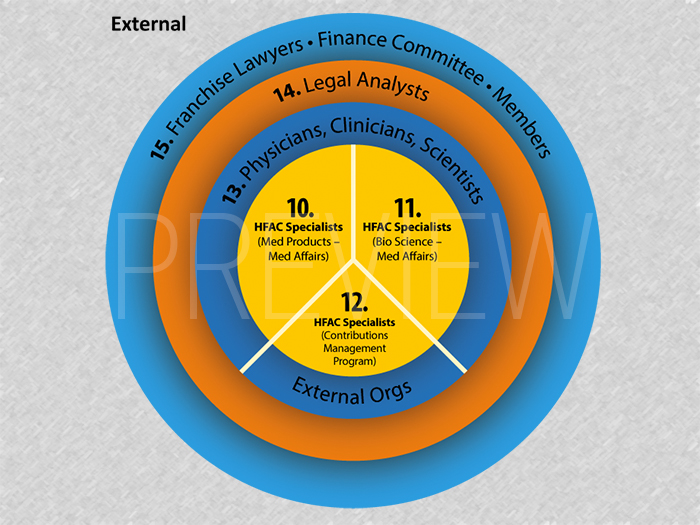 External

15. Franchise Lawyers • Finance Committee • Members

14. Legal Analysts

13. Physicians, Clinicians, Scientists

10.
HFAC Specialists
(Med Products – Med Affairs)

11.
HFAC Specialists
(Bio Science – Med Affairs)

12.
HFAC Specialists
(Contributions Management Program)

External Orgs

PREVIEW